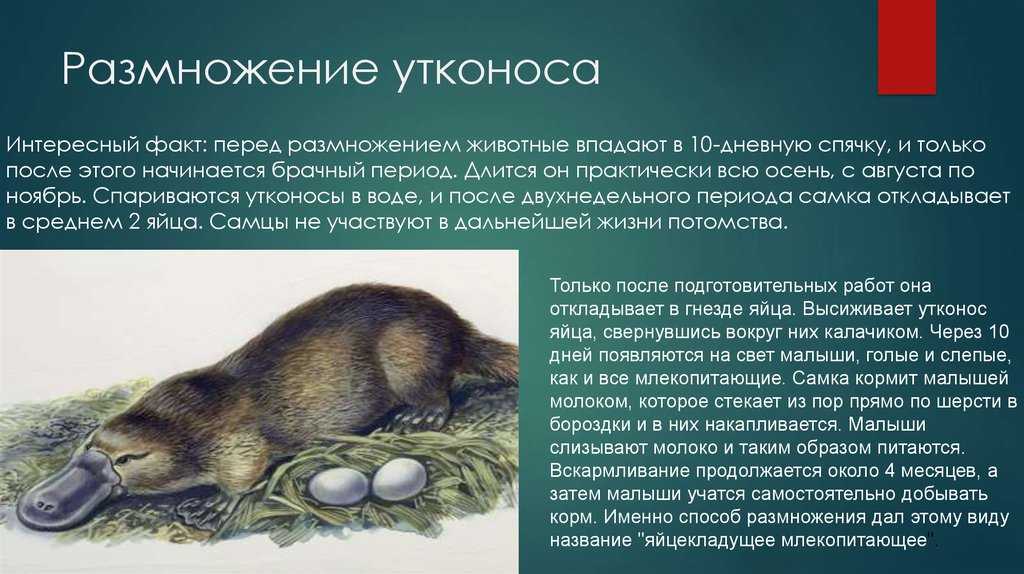 Размножение утконоса

Интересный факт: перед размножением животные впадают в 10-дневную спячку, и только после этого начинается брачный период. Длится он практически всю осень, с августа по ноябрь. Спариваются утконосы в воде, и после двухнедельного периода самка откладывает в среднем 2 яйца. Самцы не участвуют в дальнейшей жизни потомства.

Только после подготовительных работ она откладывает в гнезде яйца. Высиживает утконос яйца, свернувшись вокруг них калачиком. Через 10 дней появляются на свет малыши, голые и слепые, как и все млекопитающие. Самка кормит малышей молоком, которое стекает из пор прямо по шерсти в бороздки и в них накапливается. Малыши слизывают молоко и таким образом питаются. Вскармливание продолжается около 4 месяцев, а затем малыши учатся самостоятельно добывать корм. Именно способ размножения дал этому виду название "яйцекладущее млекопитающее".